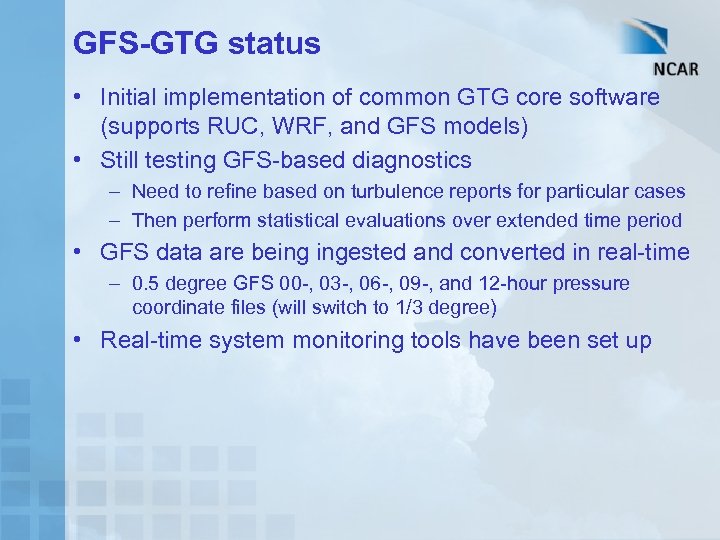 GFS-GTG status

NCAR

• Initial implementation of common GTG core software (supports RUC, WRF, and GFS models)
• Still testing GFS-based diagnostics
– Need to refine based on turbulence reports for particular cases
– Then perform statistical evaluations over extended time period
• GFS data are being ingested and converted in real-time
– 0.5 degree GFS 00-, 03-, 06-, 09-, and 12-hour pressure coordinate files (will switch to 1/3 degree)
• Real-time system monitoring tools have been set up